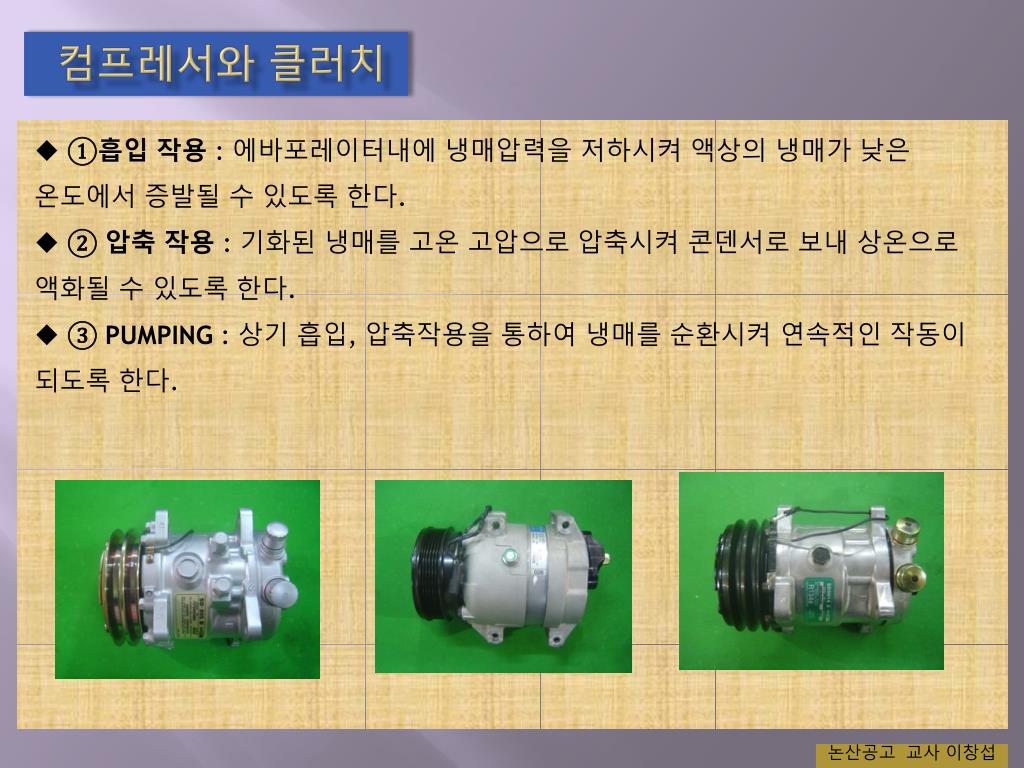 컴프레서와 클러치

◆ ①흡입 작용 : 에바포레이터내에 냉매압력을 저하시켜 액상의 냉매가 낮은 온도에서 증발될 수 있도록 한다.

◆ ② 압축 작용 : 기화된 냉매를 고온 고압으로 압축시켜 콘덴서로 보내 상온으로 액화될 수 있도록 한다.

◆ ③ PUMPING : 상기 흡입, 압축작용을 통하여 냉매를 순환시켜 연속적인 작동이 되도록 한다.

논산공고 교사 이창섭